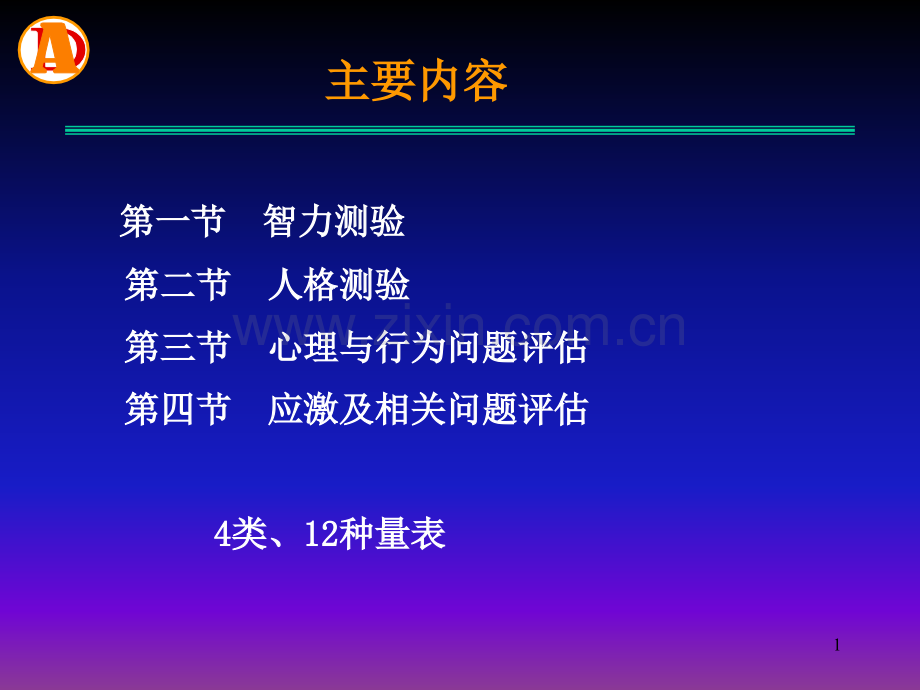 主要内容

第一节 智力测验

第二节 人格测验

第三节 心理与行为问题评估

第四节 应激及相关问题评估

4类、12种量表

1

www.zixin.com.cn